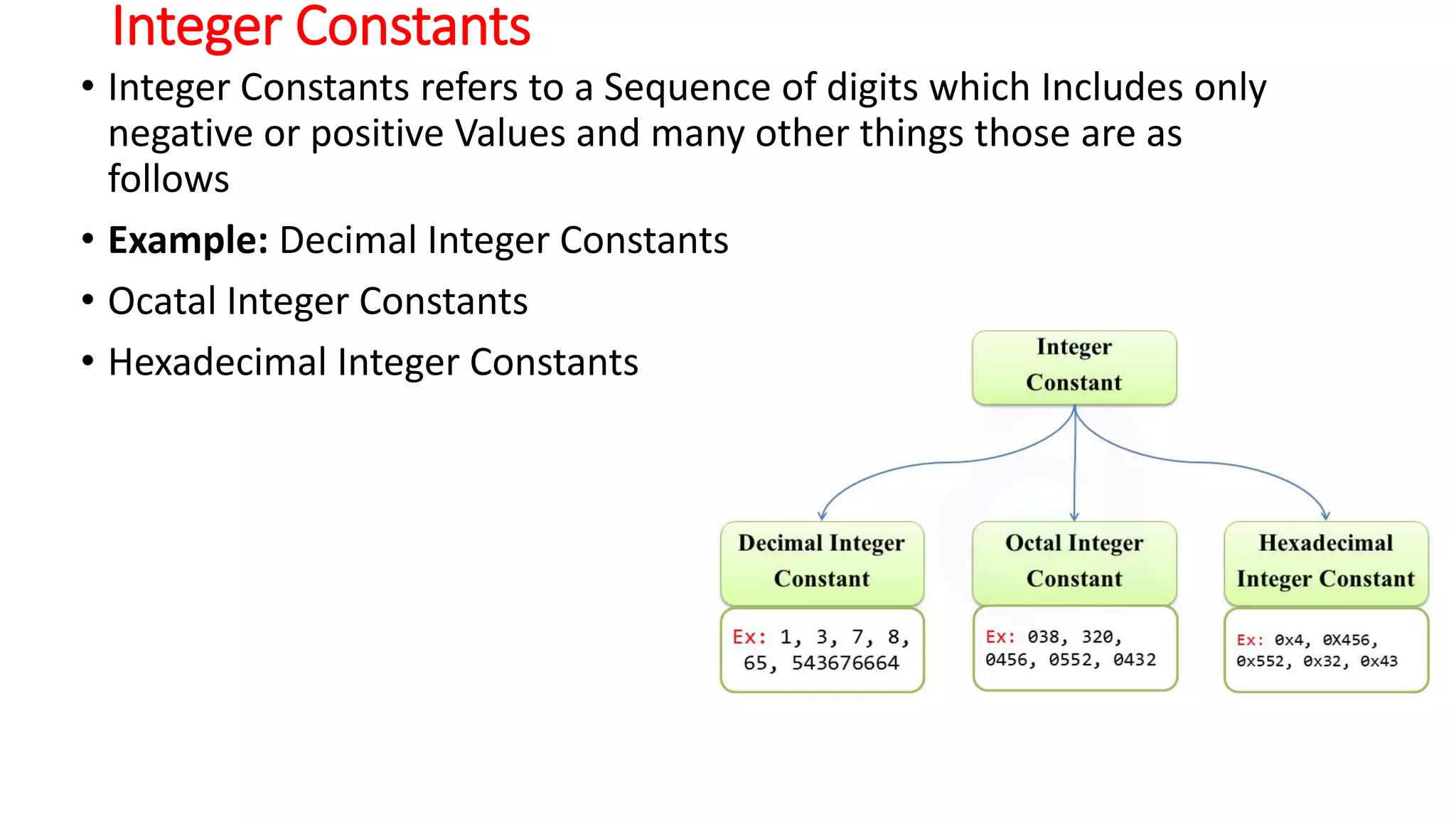 Integer Constants

• Integer Constants refers to a Sequence of digits which Includes only negative or positive Values and many other things those are as follows

• **Example:** Decimal Integer Constants

• Ocatal Integer Constants

• Hexadecimal Integer Constants

Integer Constant

Decimal Integer Constant

Ex: 1, 3, 7, 8, 65, 543676664

Octal Integer Constant

Ex: 038, 320, 0456, 0552, 0432

Hexadecimal Integer Constant

Ex: 0x4, 0X456, 0x552, 0x32, 0x43